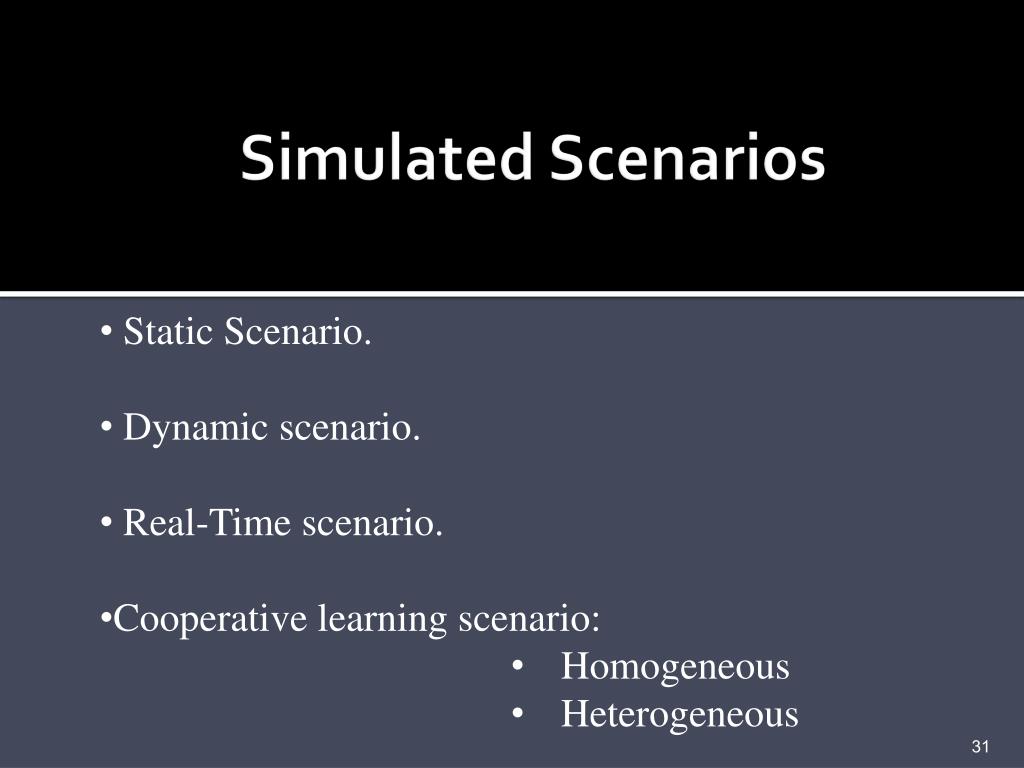 Simulated Scenarios

• Static Scenario.

• Dynamic scenario.

• Real-Time scenario.

•Cooperative learning scenario:

• Homogeneous
• Heterogeneous

31